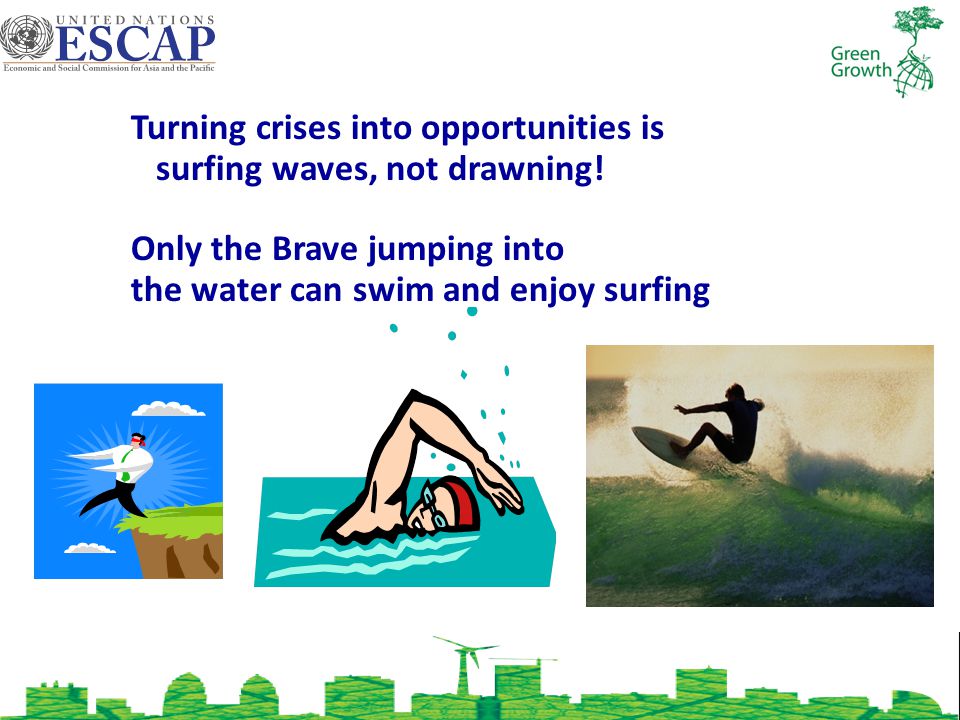 UNITED NATIONS
ESCAP
Economic and Social Commission for Asia and the Pacific

Green Growth

Turning crises into opportunities is surfing waves, not drawning!

Only the Brave jumping into the water can swim and enjoy surfing